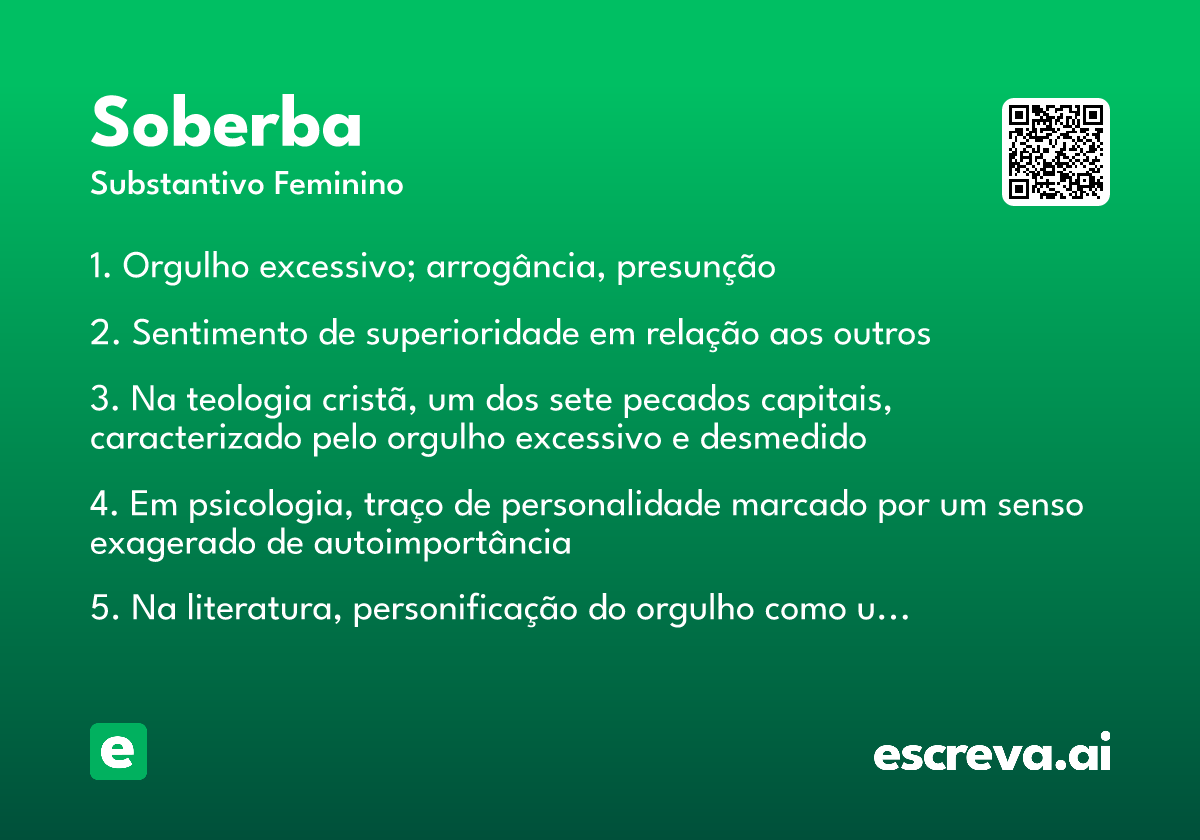 Soberba
Substantivo Feminino

1. Orgulho excessivo; arrogância, presunção

2. Sentimento de superioridade em relação aos outros

3. Na teologia cristã, um dos sete pecados capitais, caracterizado pelo orgulho excessivo e desmedido

4. Em psicologia, traço de personalidade marcado por um senso exagerado de autoimportância

5. Na literatura, personificação do orgulho como u...

e

escreva.ai